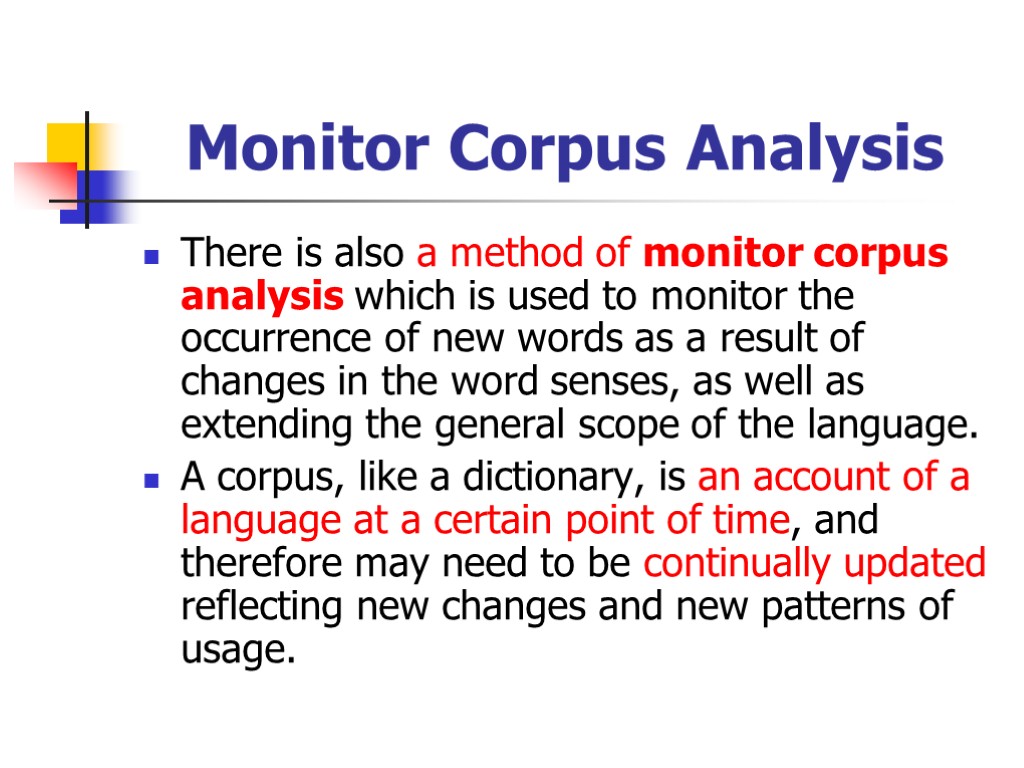 Monitor Corpus Analysis

There is also a method of monitor corpus analysis which is used to monitor the occurrence of new words as a result of changes in the word senses, as well as extending the general scope of the language.

A corpus, like a dictionary, is an account of a language at a certain point of time, and therefore may need to be continually updated reflecting new changes and new patterns of usage.